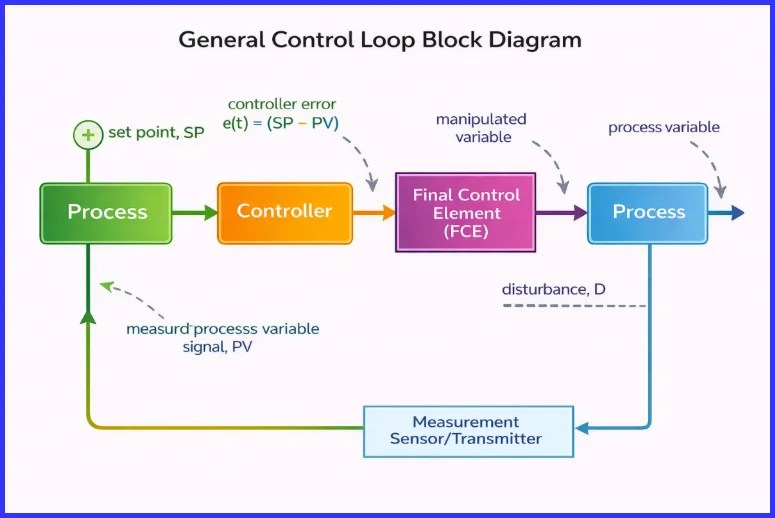 General Control Loop Block Diagram

+ set point, SP

controller error
e(t) = (SP – PV)

manipulated variable

process variable

Process

Controller

Final Control Element (FCE)

Process

disturbance, D

measurd processs variable signal, PV

Measurement Sensor/Transmitter